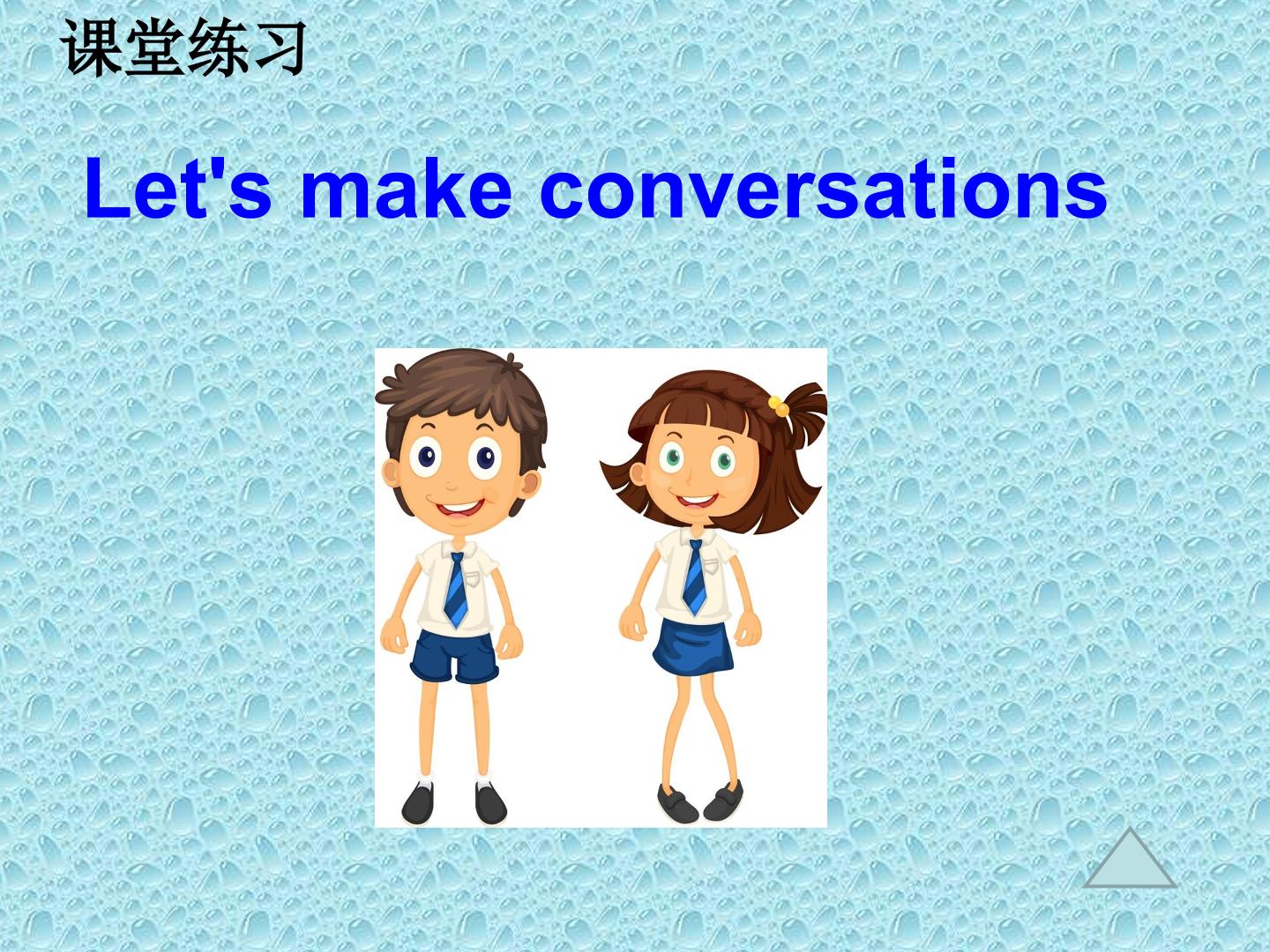 课堂练习

Let's make conversations